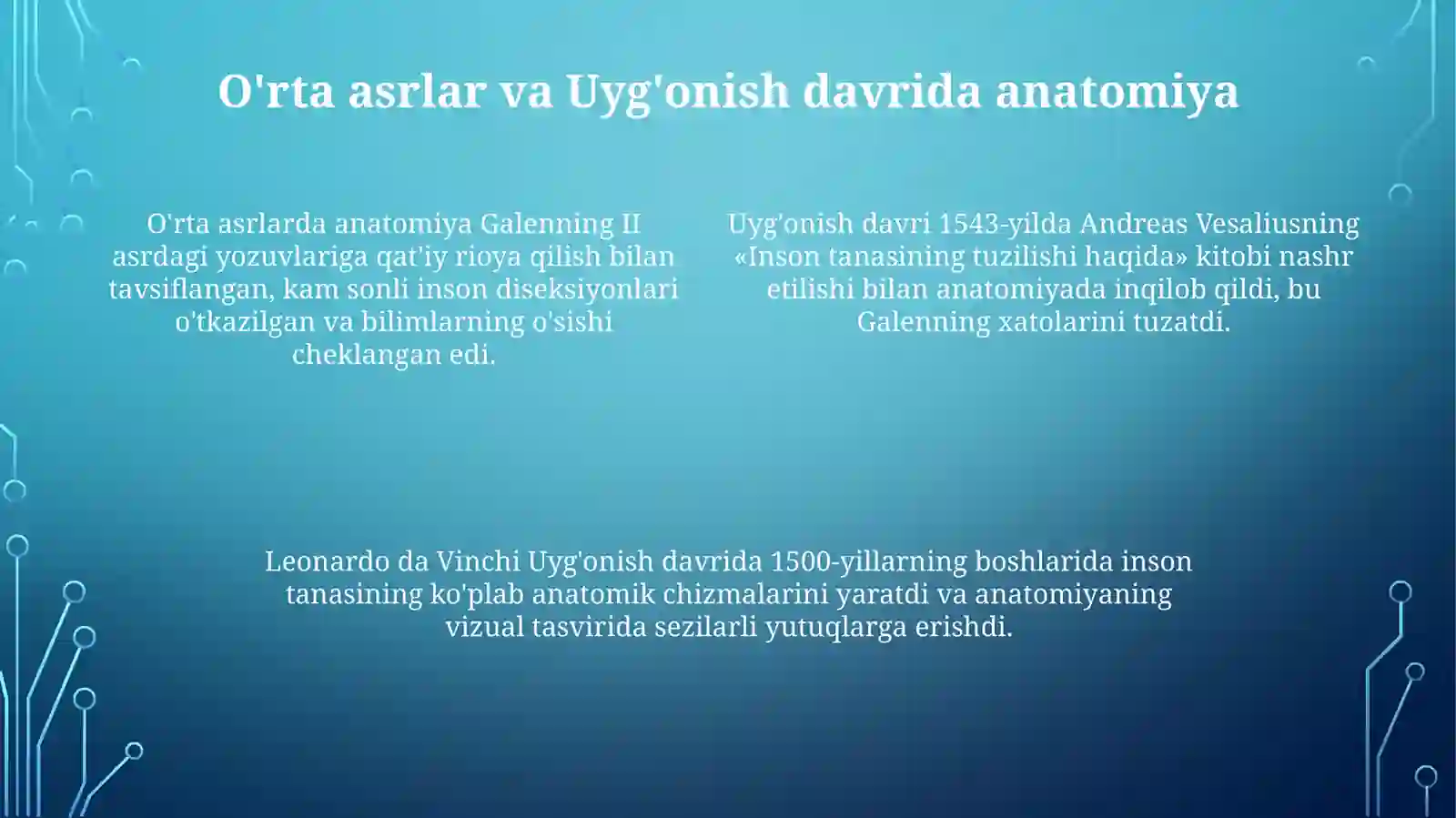 O'rta asrlar va Uyg'onish davrida anatomiya

O'rta asrlarda anatomiya Galenning II asrdagi yozuvlariga qat'iy rioya qilish bilan tavsiflangan, kam sonli inson diseksiyonlari o'tkazilgan va bilimlarning o'sishi cheklangan edi.

Uyg'onish davri 1543-yilda Andreas Vesaliusning «Inson tanasining tuzilishi haqida» kitobi nashr etilishi bilan anatomiyada inqilob qildi, bu Galenning xatolarini tuzatdi.

Leonardo da Vinchi Uyg'onish davrida 1500-yillarning boshlarida inson tanasining ko'plab anatomik chizmalarini yaratdi va anatomiyaning vizual tasvirida sezilarli yutuqlarga erishdi.